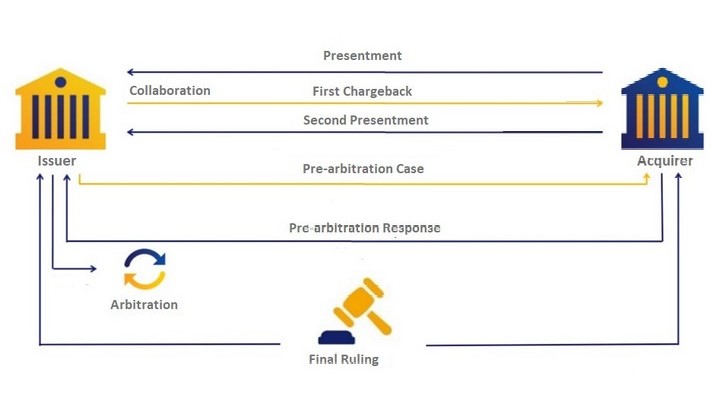 Presentment

Collaboration

First Chargeback

Second Presentment

Issuer

Acquirer

Pre-arbitration Case

Pre-arbitration Response

Arbitration

Final Ruling